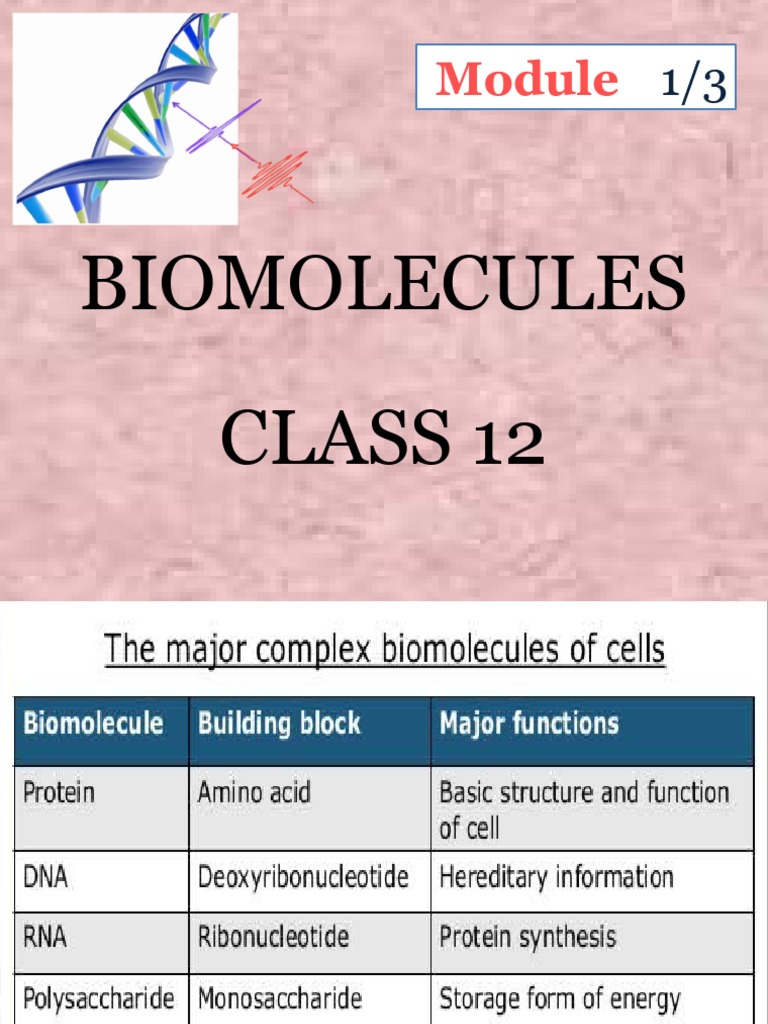 Module 1/3

BIOMOLECULES

CLASS 12

The major complex biomolecules of cells

| Biomolecule | Building block | Major functions |
|---|---|---|
| Protein | Amino acid | Basic structure and function of cell |
| DNA | Deoxyribonucleotide | Hereditary information |
| RNA | Ribonucleotide | Protein synthesis |
| Polysaccharide | Monosaccharide | Storage form of energy |